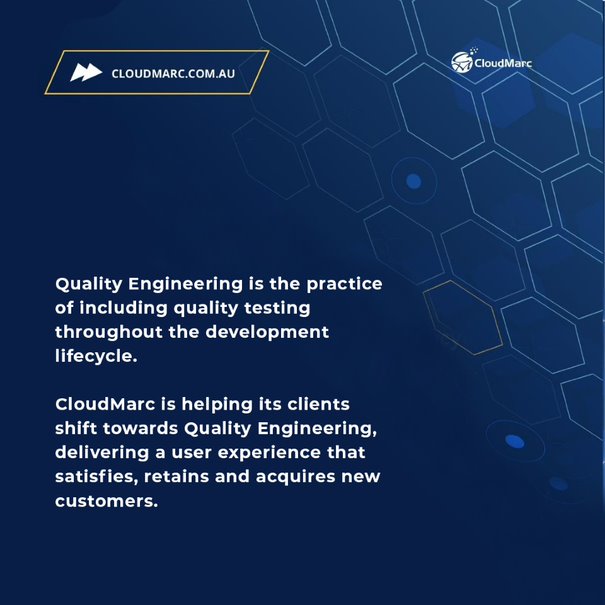 CLOUDMARC.COM.AU

CloudMarc

Quality Engineering is the practice of including quality testing throughout the development lifecycle.

CloudMarc is helping its clients shift towards Quality Engineering, delivering a user experience that satisfies, retains and acquires new customers.